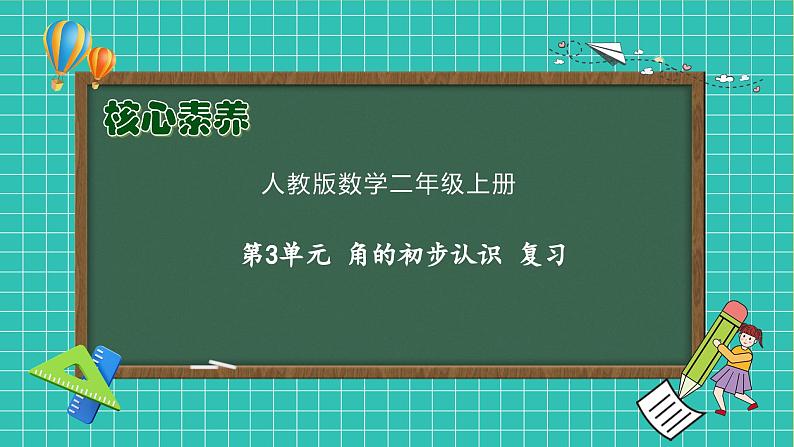 核心素养

人教版数学二年级上册

第3单元 角的初步认识 复习